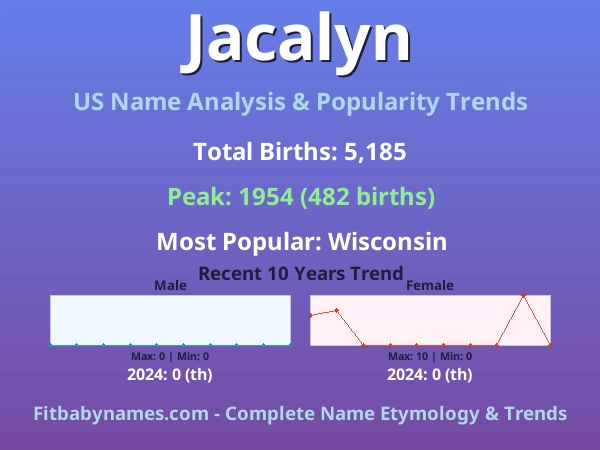 Jacalyn

US Name Analysis & Popularity Trends

Total Births: 5,185

Peak: 1954 (482 births)

Most Popular: Wisconsin

Recent 10 Years Trend

Male

Max: 0 | Min: 0

2024: 0 (th)

Female

Max: 10 | Min: 0

2024: 0 (th)

Fitbabynames.com - Complete Name Etymology & Trends